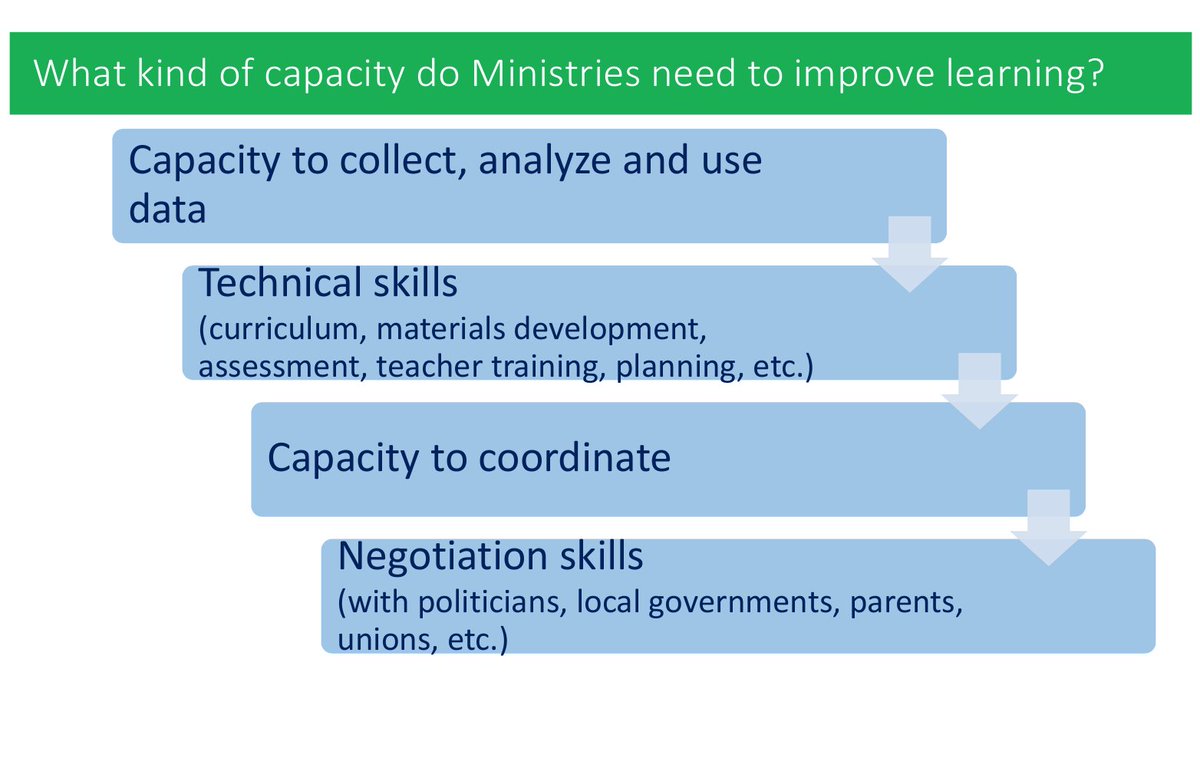 What kind of capacity do Ministries need to improve learning?

Capacity to collect, analyze and use data

Technical skills
(curriculum, materials development, assessment, teacher training, planning, etc.)

Capacity to coordinate

Negotiation skills
(with politicians, local governments, parents, unions, etc.)